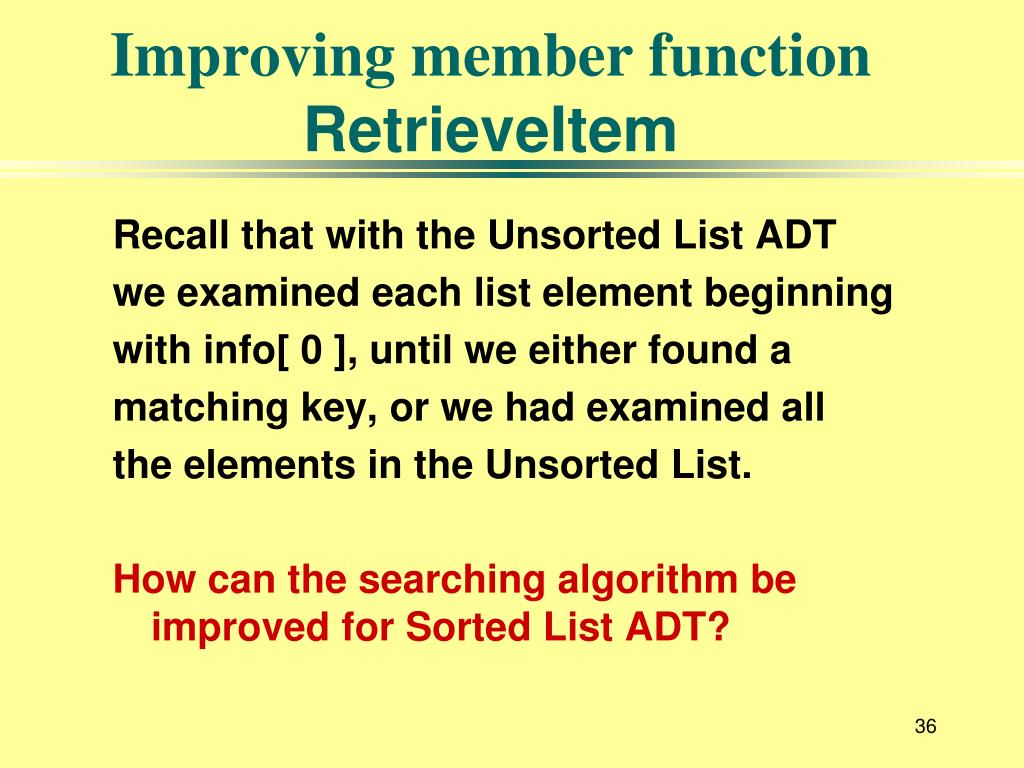 Improving member function RetrieveItem

Recall that with the Unsorted List ADT we examined each list element beginning with info[ 0 ], until we either found a matching key, or we had examined all the elements in the Unsorted List.

How can the searching algorithm be improved for Sorted List ADT?

36